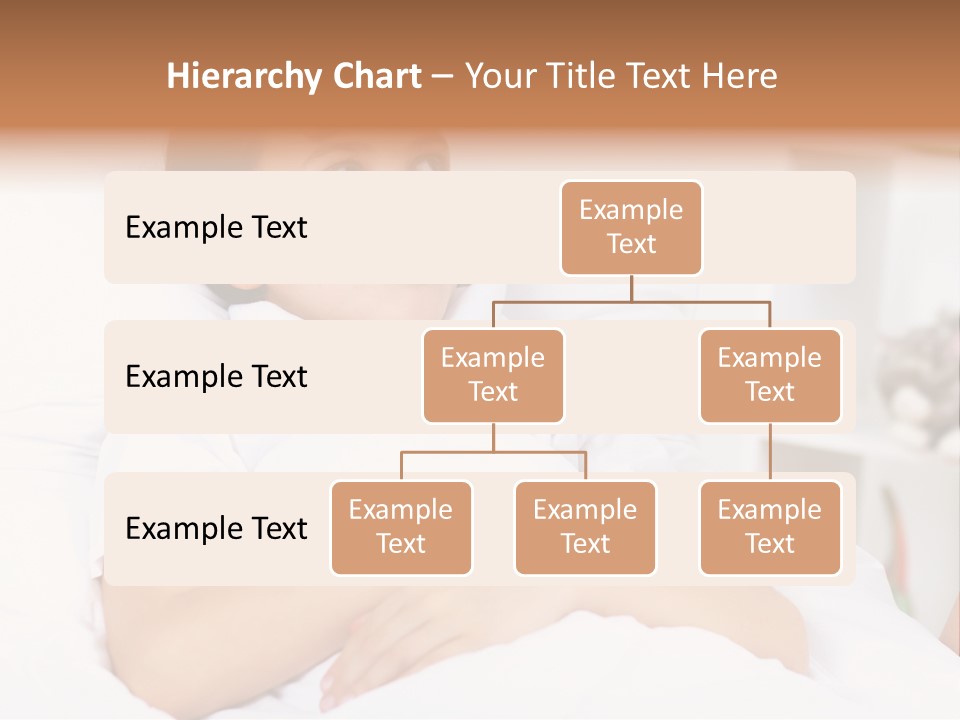 Hierarchy Chart – Your Title Text Here

Example Text

Example Text

Example Text

Example Text

Example Text

Example Text

Example Text

Example Text

Example Text